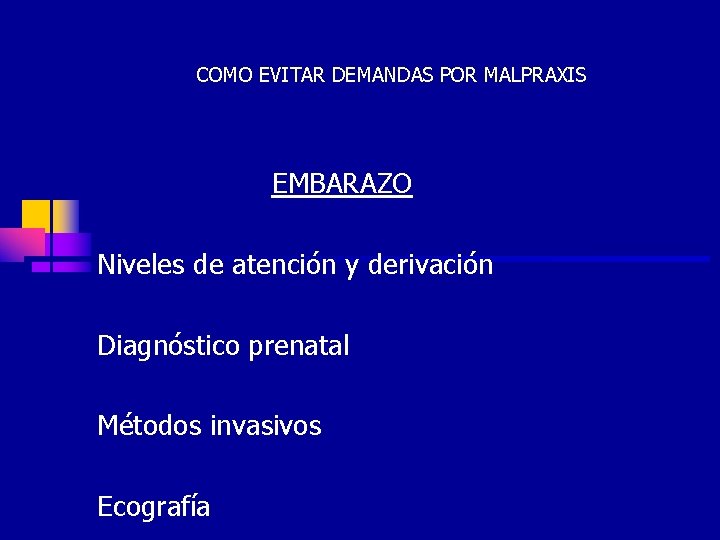 COMO EVITAR DEMANDAS POR MALPRAXIS

EMBARAZO

Niveles de atención y derivación

Diagnóstico prenatal

Métodos invasivos

Ecografía